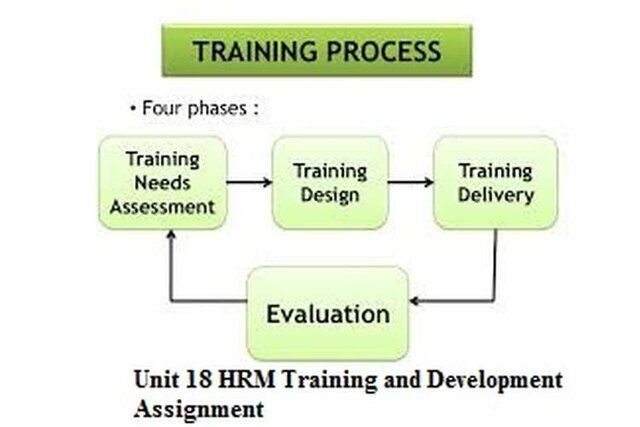 TRAINING PROCESS

• Four phases :

Training Needs Assessment

Training Design

Training Delivery

Evaluation

Unit 18 HRM Training and Development Assignment